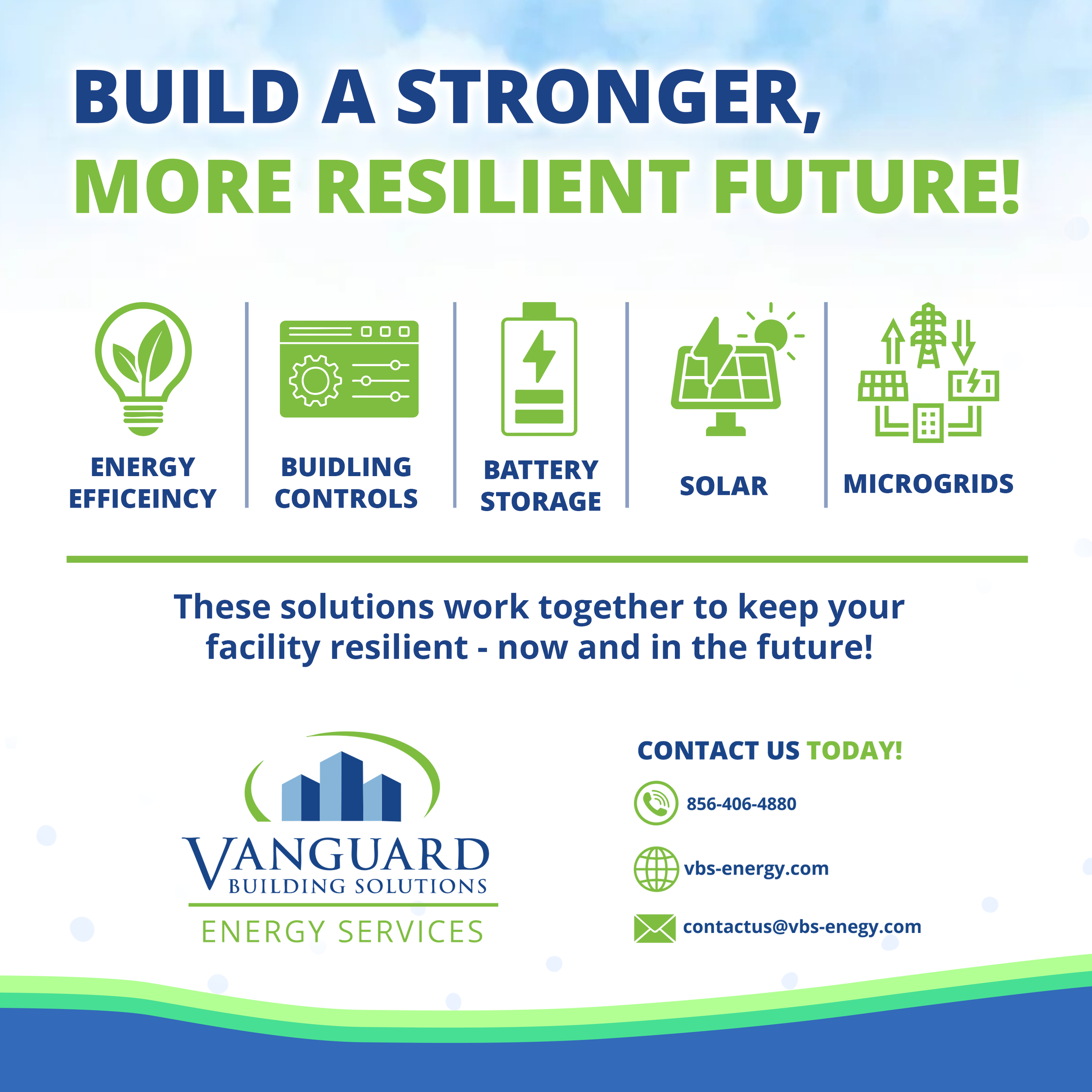 BUILD A STRONGER,
MORE RESILIENT FUTURE!

ENERGY
EFFICEINCY

BUIDLING
CONTROLS

BATTERY
STORAGE

SOLAR

MICROGRIDS

These solutions work together to keep your facility resilient - now and in the future!

VANGUARD
BUILDING SOLUTIONS
ENERGY SERVICES

CONTACT US TODAY!

856-406-4880

vbs-energy.com

contactus@vbs-enegy.com